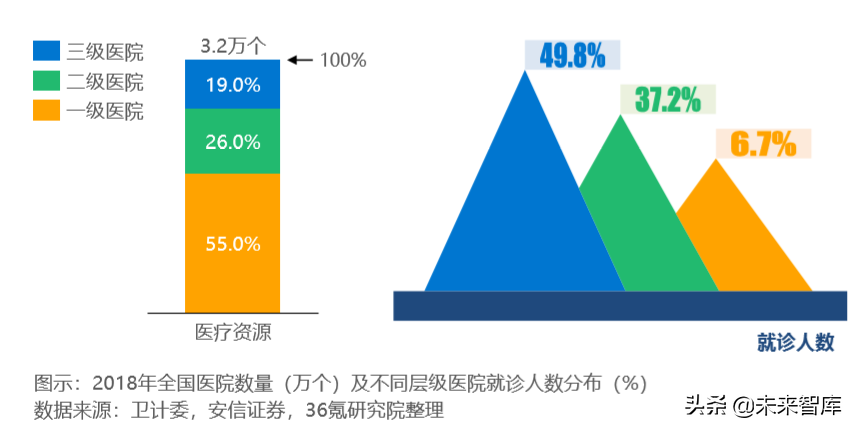 三级医院
二级医院
一级医院

3.2万个
← 100%
19.0%
26.0%
55.0%
医疗资源

49.8%
37.2%
6.7%
就诊人数

图示：2018年全国医院数量（万个）及不同层级医院就诊人数分布（%）
数据来源：卫计委，安信证券，36氪研究院整理

头条 @未来智库